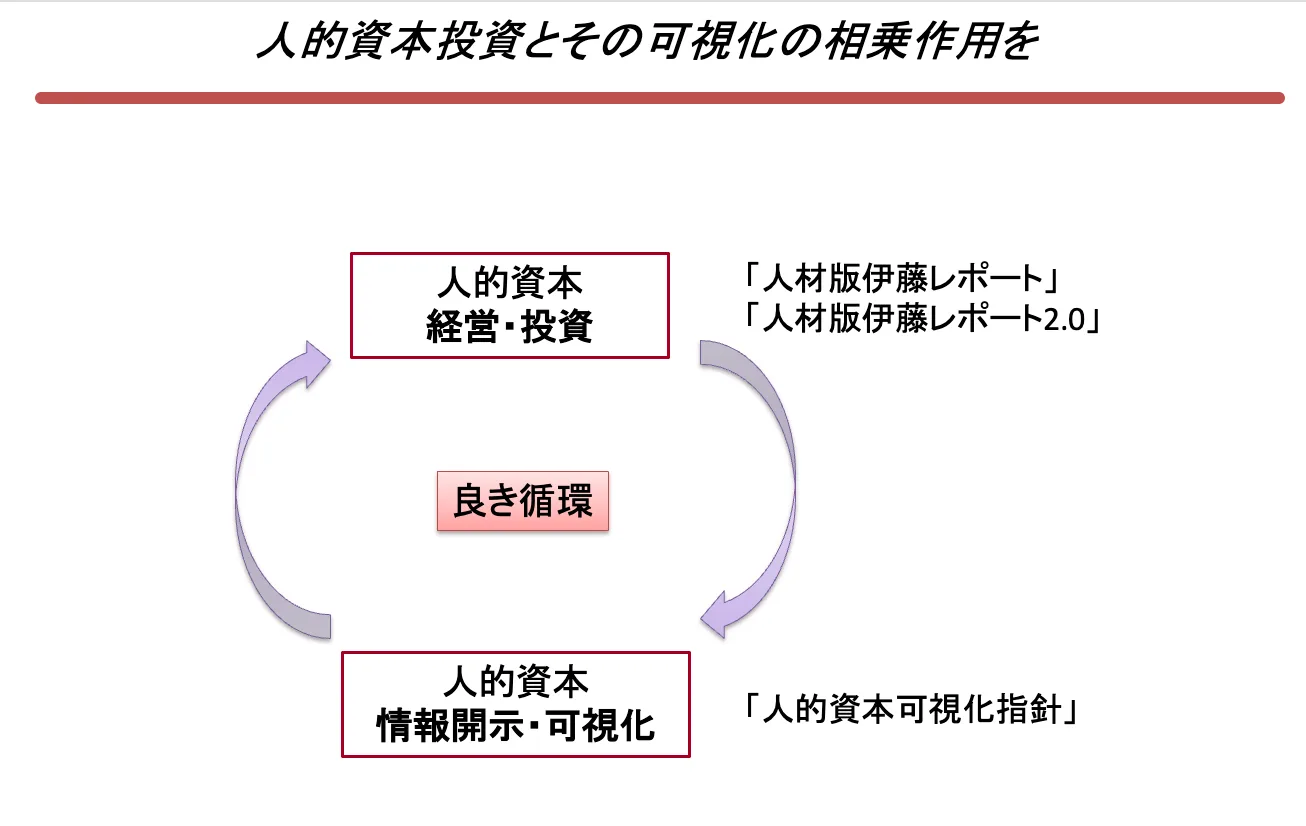 人的資本投資とその可視化の相乗作用を

人的資本
経営・投資

「人材版伊藤レポート」
「人材版伊藤レポート2.0」

良き循環

人的資本
情報開示・可視化

「人的資本可視化指針」